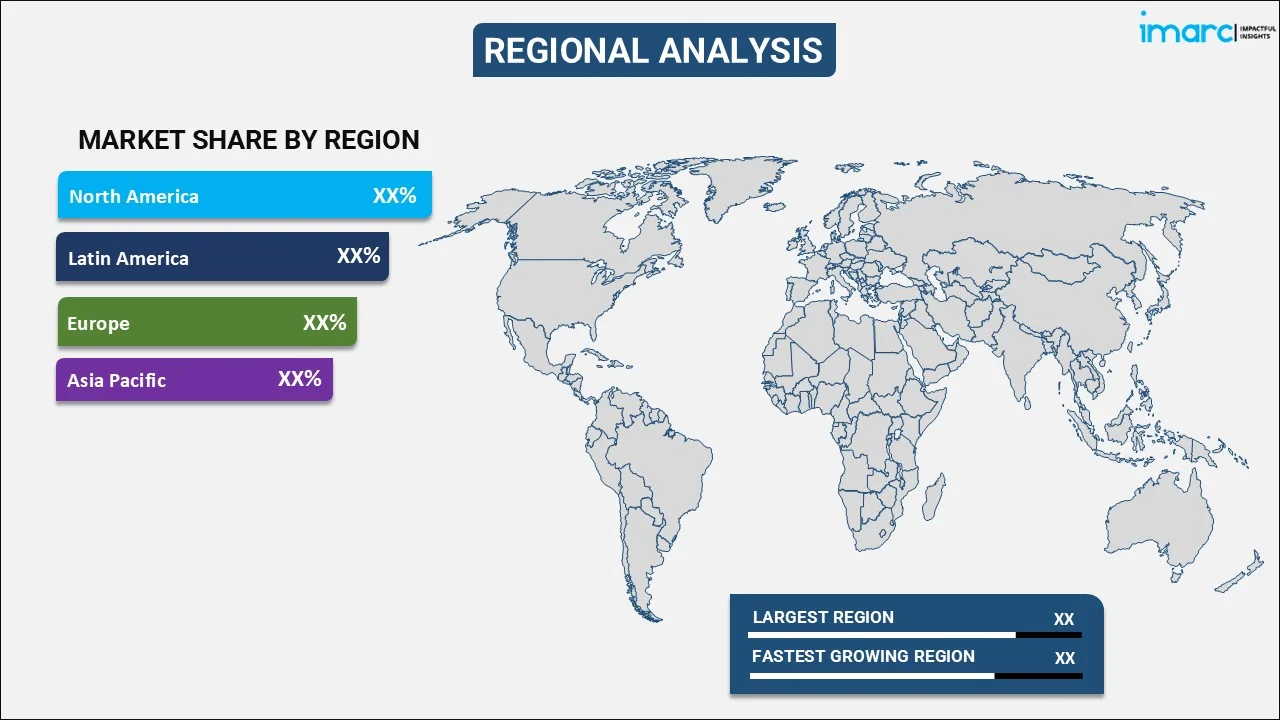 REGIONAL ANALYSIS

imarc IMPACTFUL INSIGHTS

MARKET SHARE BY REGION

North America XX%

Latin America XX%

Europe XX%

Asia Pacific XX%

LARGEST REGION XX

FASTEST GROWING REGION XX